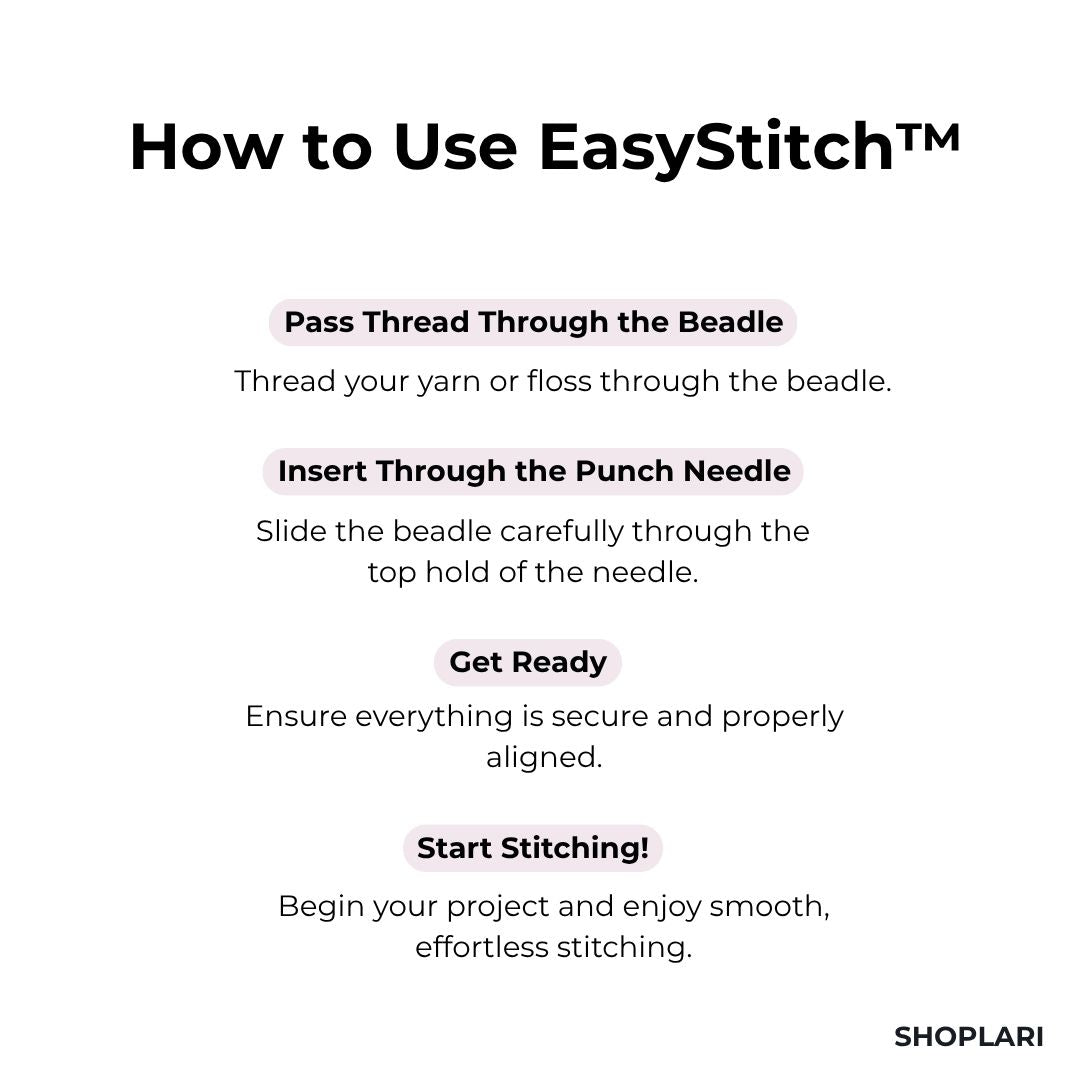 How to Use EasyStitch™

Pass Thread Through the Beadle

Thread your yarn or floss through the beadle.

Insert Through the Punch Needle

Slide the beadle carefully through the top hold of the needle.

Get Ready

Ensure everything is secure and properly aligned.

Start Stitching!

Begin your project and enjoy smooth, effortless stitching.

SHOPLARI